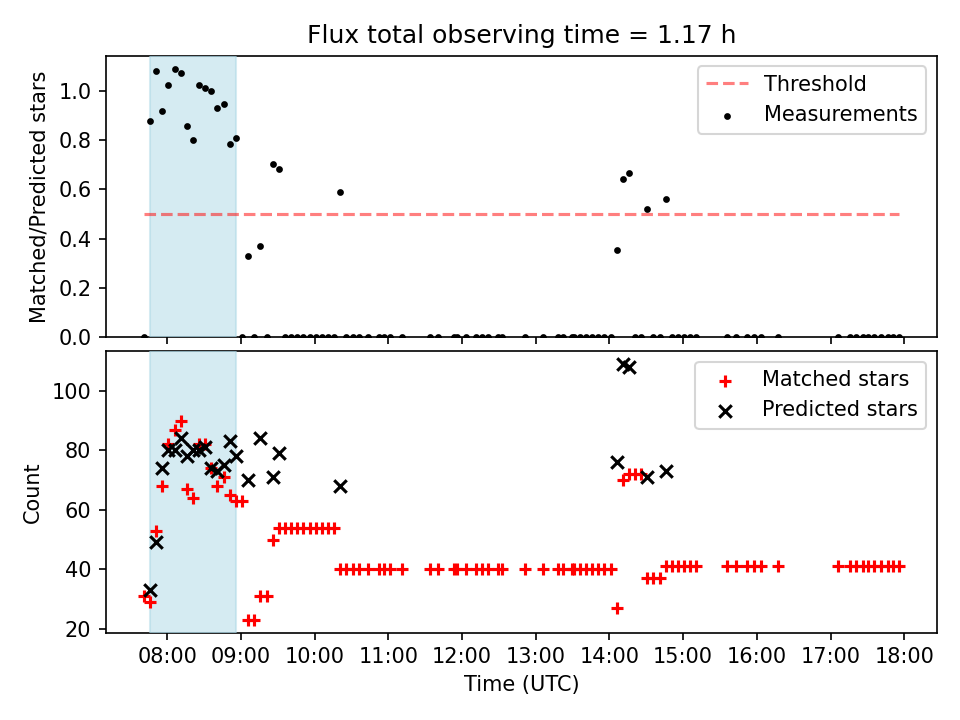 Flux total observing time = 1.17 h

Matched/Predicted stars

1.0
0.8
0.6
0.4
0.2
0.0

Threshold
Measurements

Count

100
80
60
40
20

Matched stars
Predicted stars

08:00 09:00 10:00 11:00 12:00 13:00 14:00 15:00 16:00 17:00 18:00

Time (UTC)